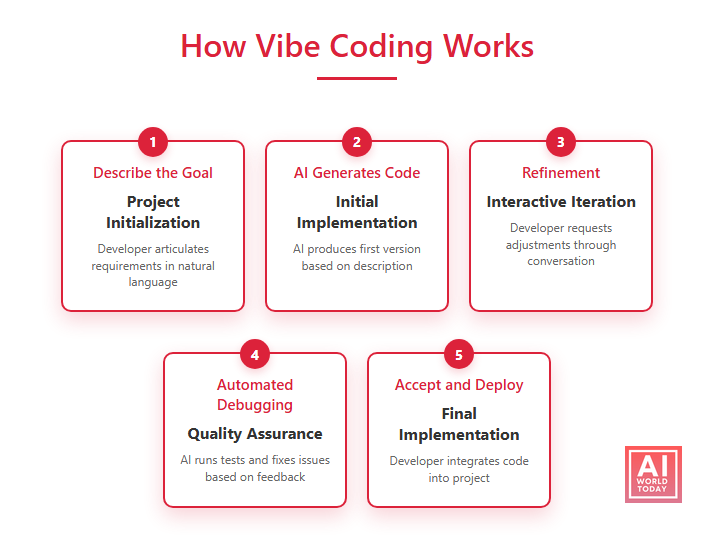 How Vibe Coding Works

1
Describe the Goal
Project Initialization
Developer articulates requirements in natural language

2
AI Generates Code
Initial Implementation
AI produces first version based on description

3
Refinement
Interactive Iteration
Developer requests adjustments through conversation

4
Automated Debugging
Quality Assurance
AI runs tests and fixes issues based on feedback

5
Accept and Deploy
Final Implementation
Developer integrates code into project

AI
WORLD
TODAY